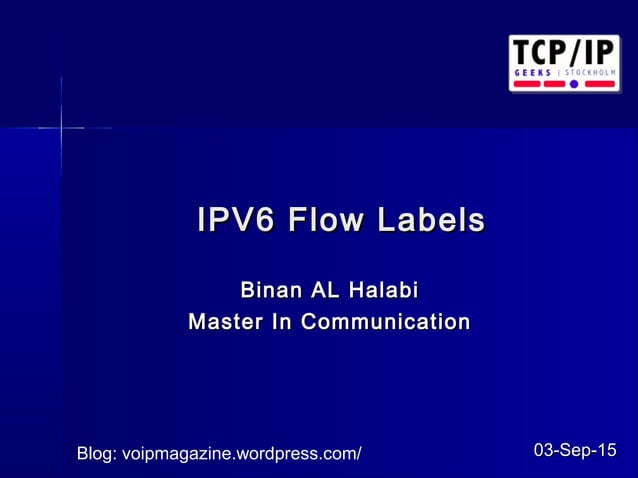 TCP/IP
GEEKS | STOCKHOLM

IPV6 Flow Labels

Binan AL Halabi
Master In Communication

Blog: voipmagazine.wordpress.com/

03-Sep-15